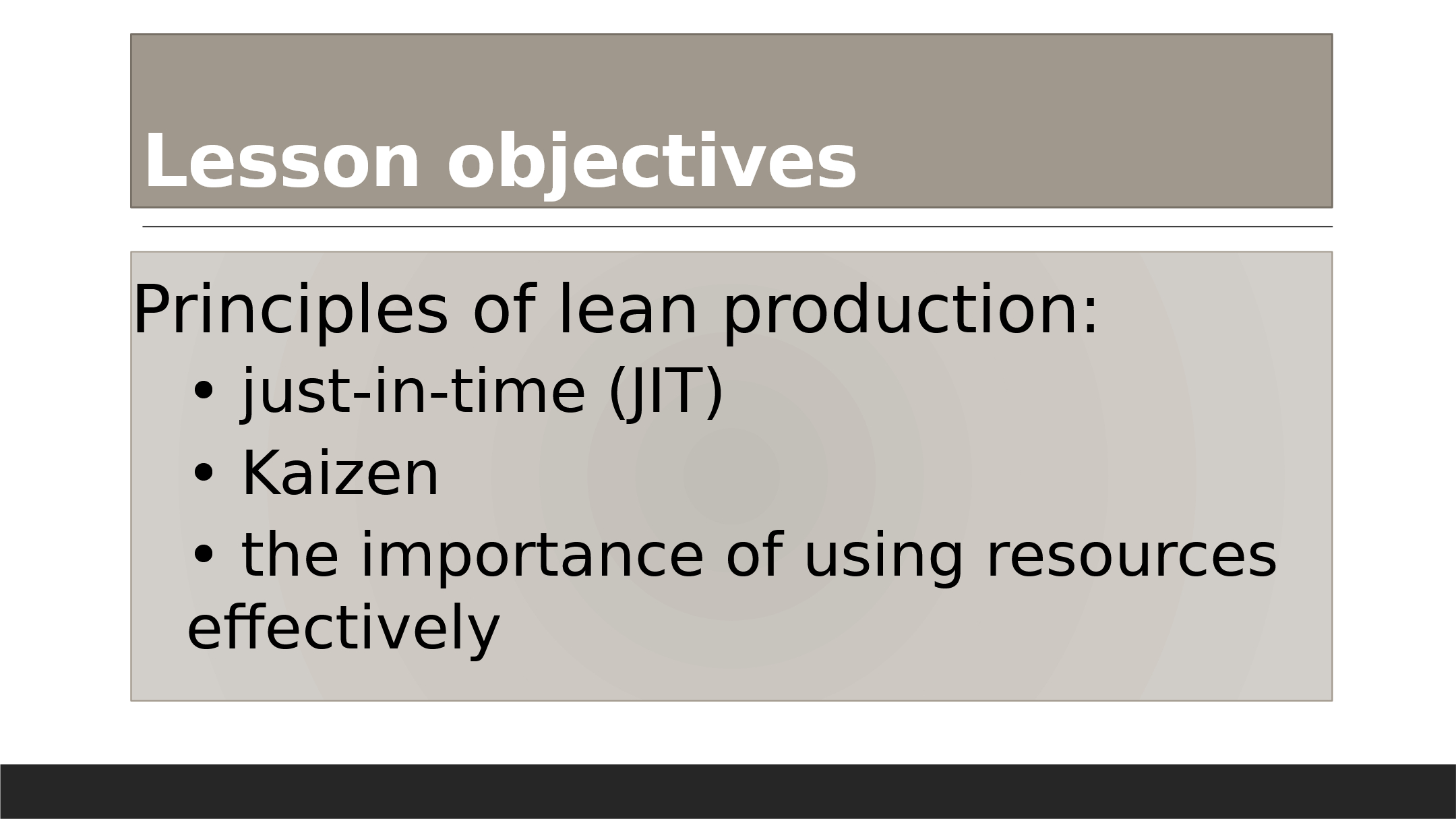 Lesson objectives

Principles of lean production:

• just-in-time (JIT)
• Kaizen
• the importance of using resources effectively